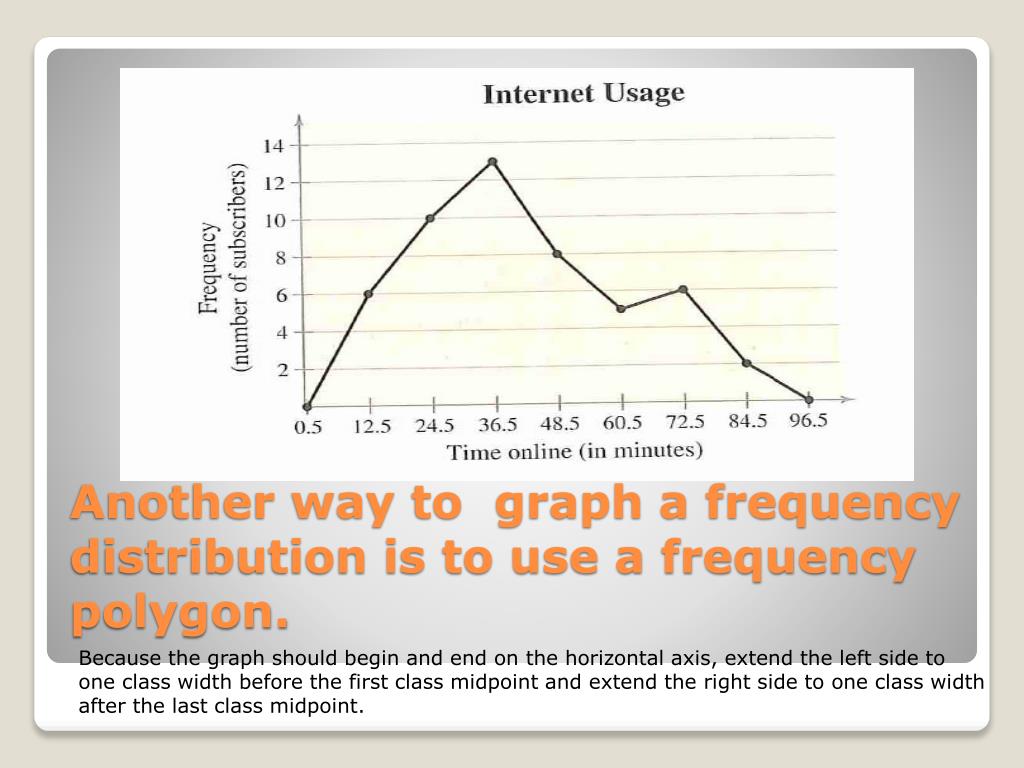 Internet Usage

Frequency (number of subscribers)

14
12
10
8
6
4
2

0.5 12.5 24.5 36.5 48.5 60.5 72.5 84.5 96.5

Time online (in minutes)

Another way to graph a frequency distribution is to use a frequency polygon.

Because the graph should begin and end on the horizontal axis, extend the left side to one class width before the first class midpoint and extend the right side to one class width after the last class midpoint.